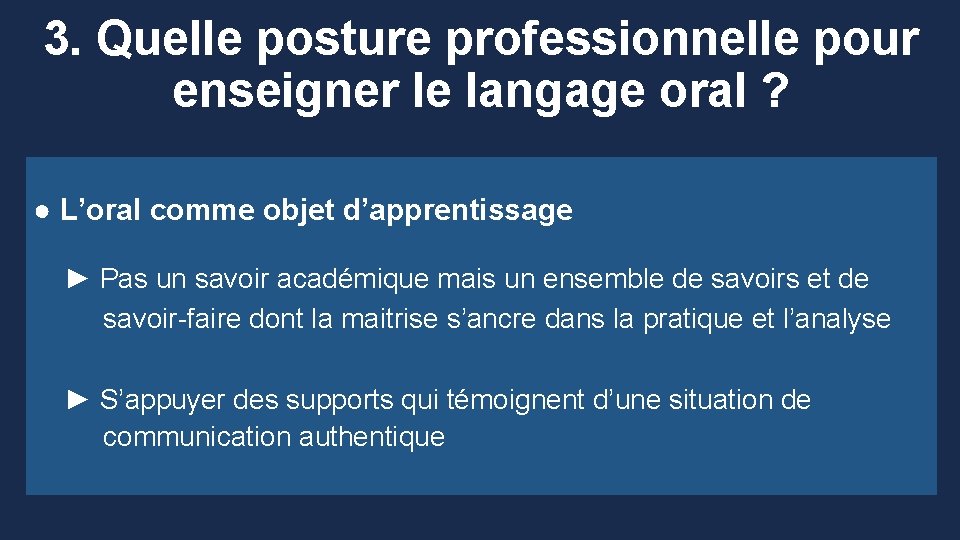 3. Quelle posture professionnelle pour enseigner le langage oral ?

● L’oral comme objet d’apprentissage

► Pas un savoir académique mais un ensemble de savoirs et de savoir-faire dont la maitrise s’ancre dans la pratique et l’analyse

► S’appuyer des supports qui témoignent d’une situation de communication authentique